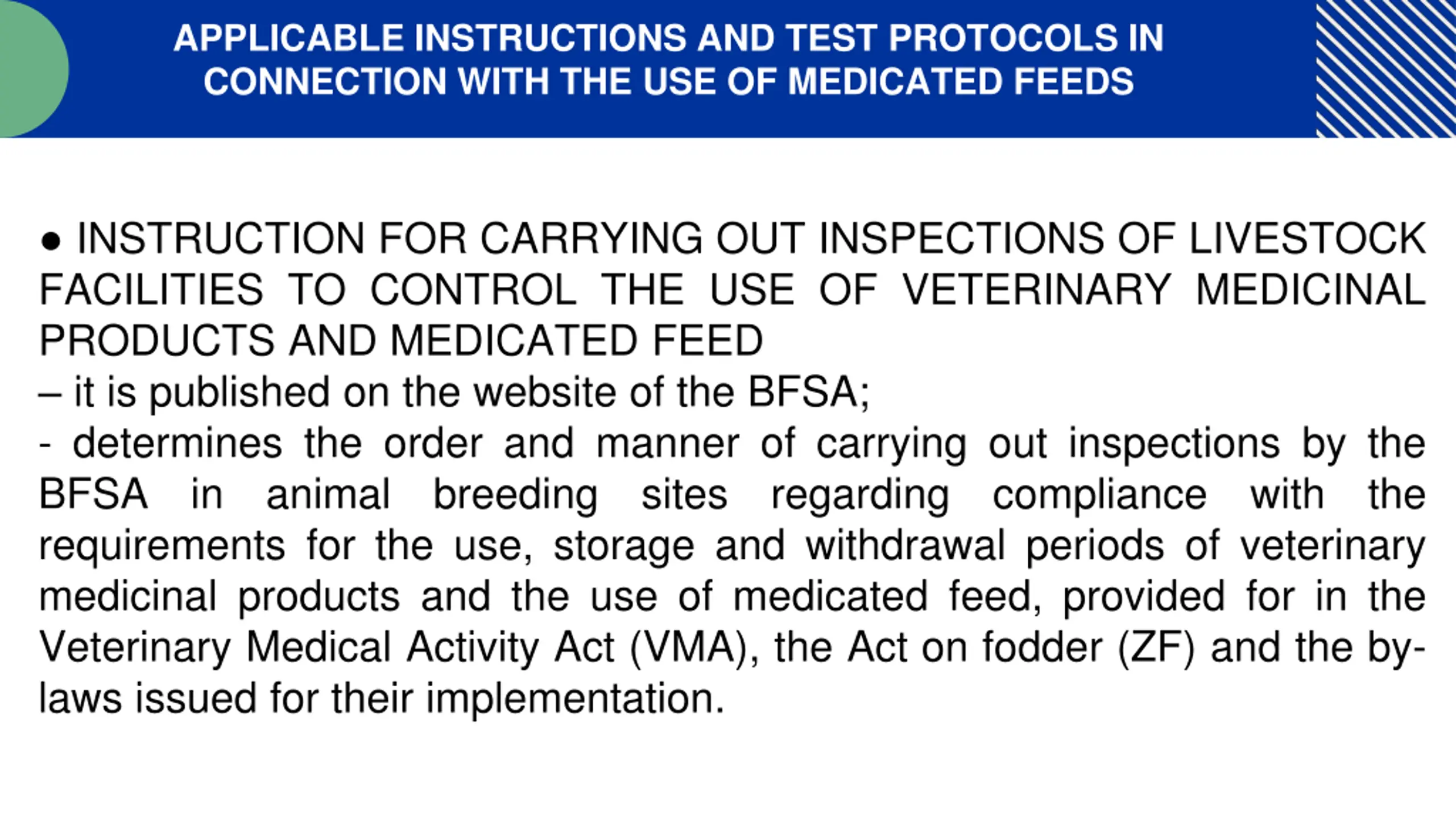 APPLICABLE INSTRUCTIONS AND TEST PROTOCOLS IN CONNECTION WITH THE USE OF MEDICATED FEEDS

● INSTRUCTION FOR CARRYING OUT INSPECTIONS OF LIVESTOCK FACILITIES TO CONTROL THE USE OF VETERINARY MEDICINAL PRODUCTS AND MEDICATED FEED
– it is published on the website of the BFSA;
- determines the order and manner of carrying out inspections by the BFSA in animal breeding sites regarding compliance with the requirements for the use, storage and withdrawal periods of veterinary medicinal products and the use of medicated feed, provided for in the Veterinary Medical Activity Act (VMA), the Act on fodder (ZF) and the by-laws issued for their implementation.